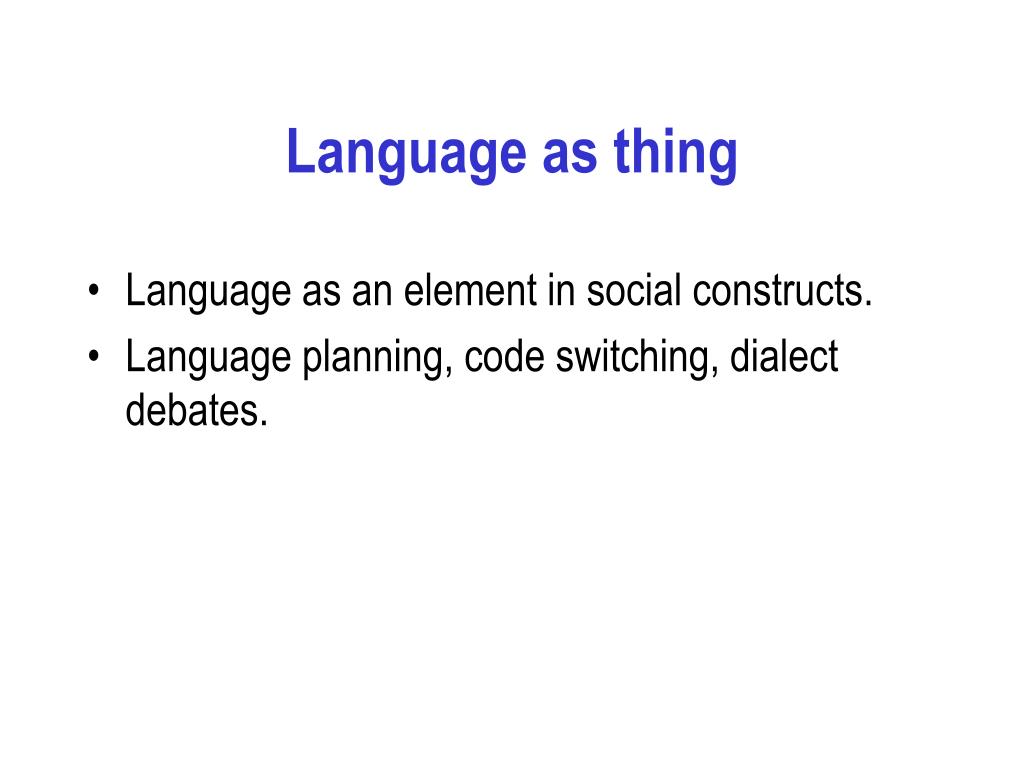 Language as thing

• Language as an element in social constructs.
• Language planning, code switching, dialect debates.